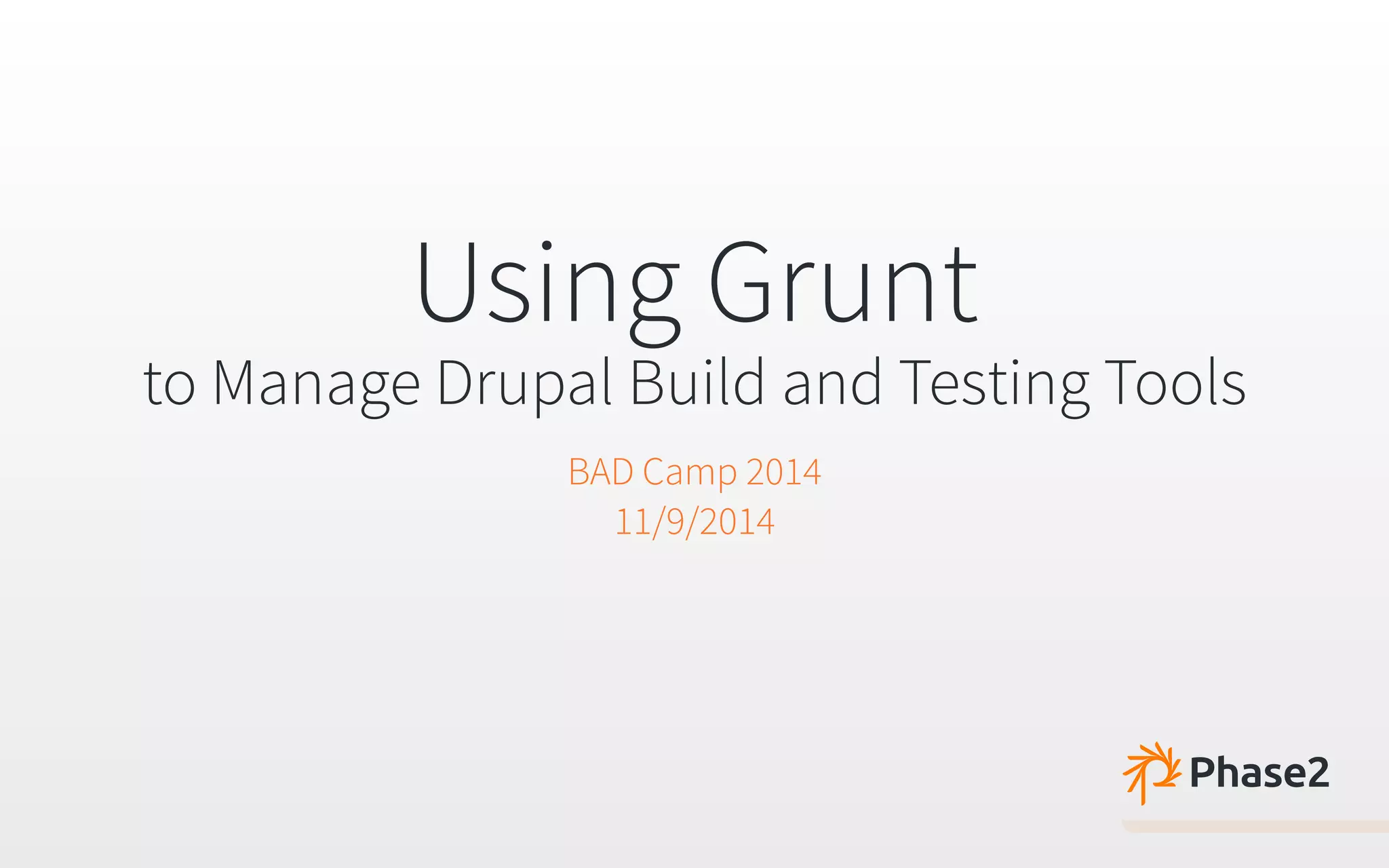 Using Grunt
to Manage Drupal Build and Testing Tools

BAD Camp 2014
11/9/2014

Phase2